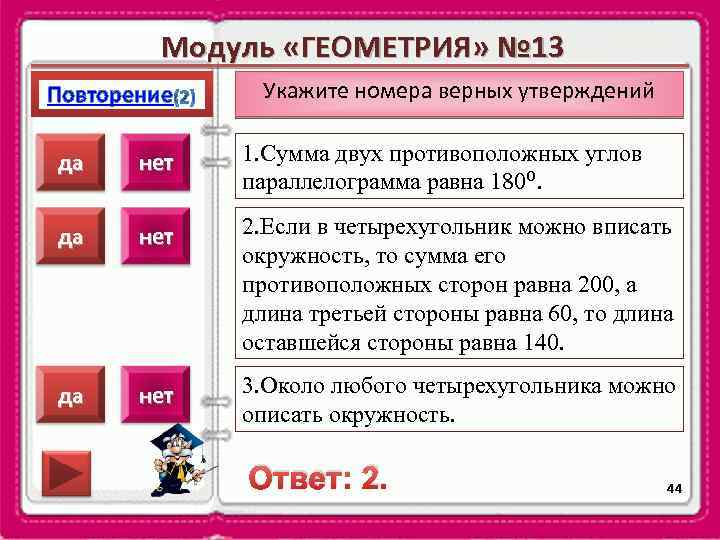 Модуль «ГЕОМЕТРИЯ» №13

Повторение(2)

Укажите номера верных утверждений

да
нет

1.Сумма двух противоположных углов параллелограмма равна $180^0$.

да
нет

2.Если в четырехугольник можно вписать окружность, то сумма его противоположных сторон равна 200, а длина третьей стороны равна 60, то длина оставшейся стороны равна 140.

да
нет

3.Около любого четырехугольника можно описать окружность.

Ответ: 2.

44